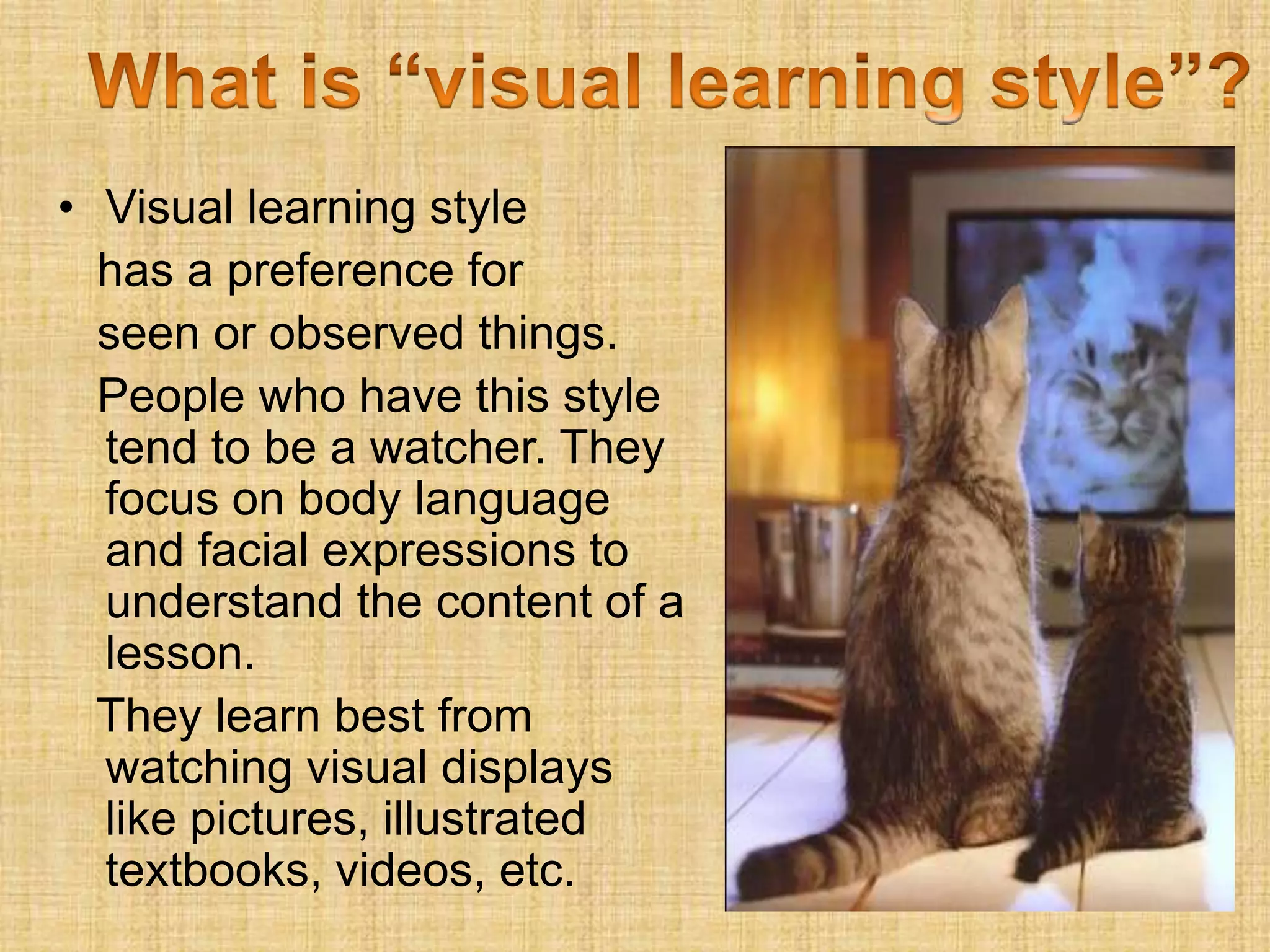 What is “visual learning style”?

• Visual learning style has a preference for seen or observed things.

People who have this style tend to be a watcher. They focus on body language and facial expressions to understand the content of a lesson.

They learn best from watching visual displays like pictures, illustrated textbooks, videos, etc.